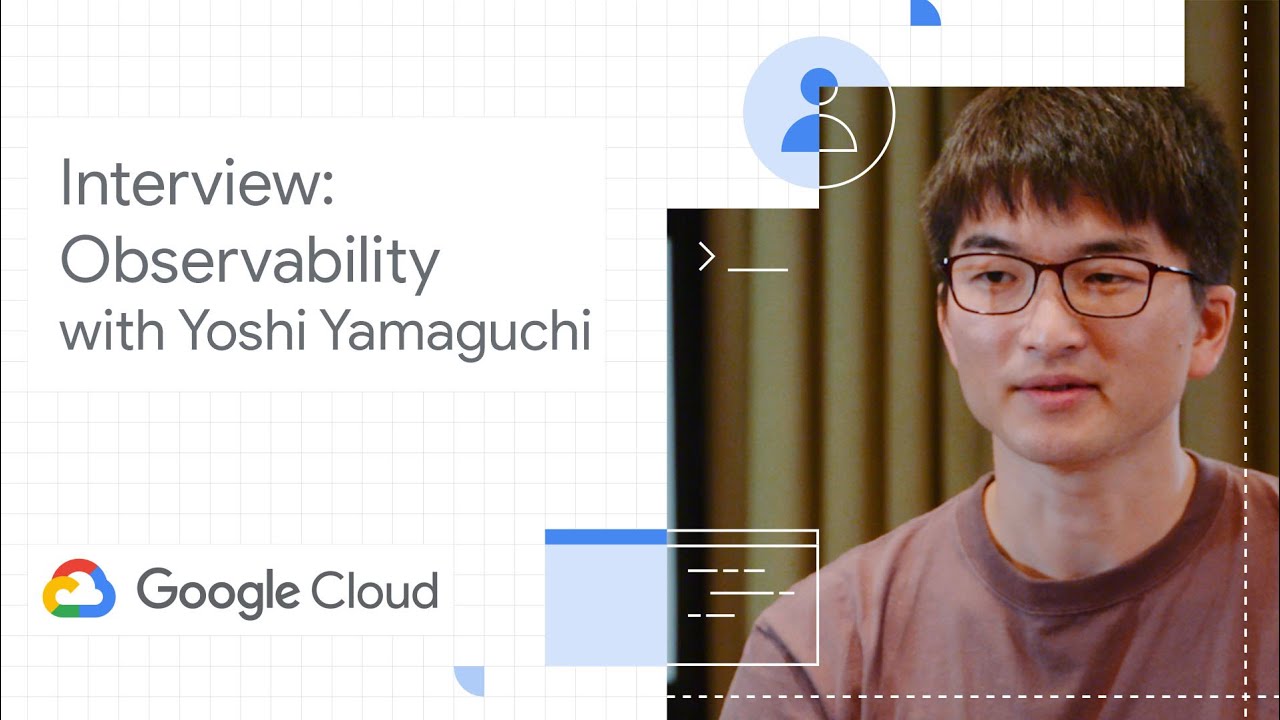 Interview:
Observability
with Yoshi Yamaguchi

Google Cloud